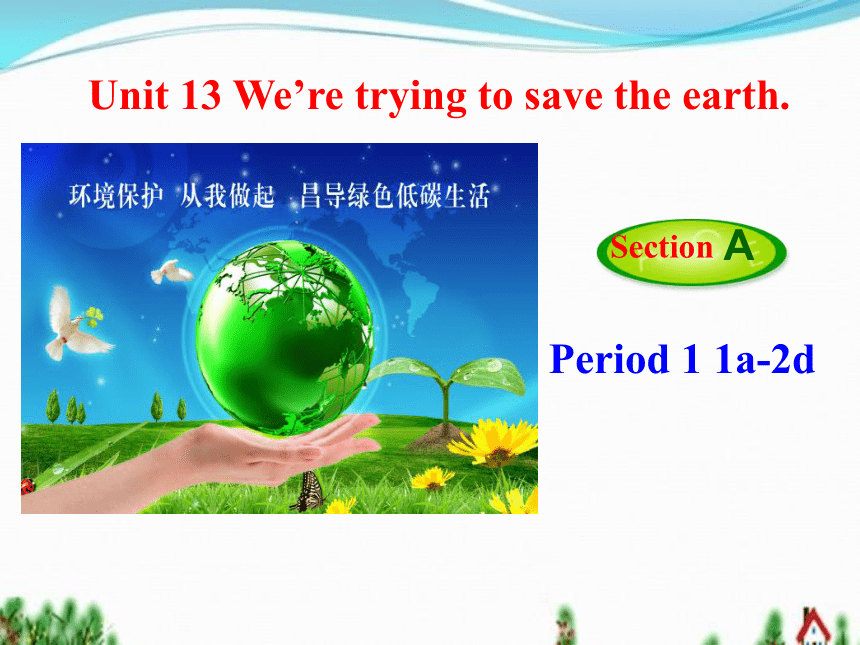 Unit 13 We’re trying to save the earth.

环境保护 从我做起 昌导绿色低碳生活

Section A

Period 1 1a-2d